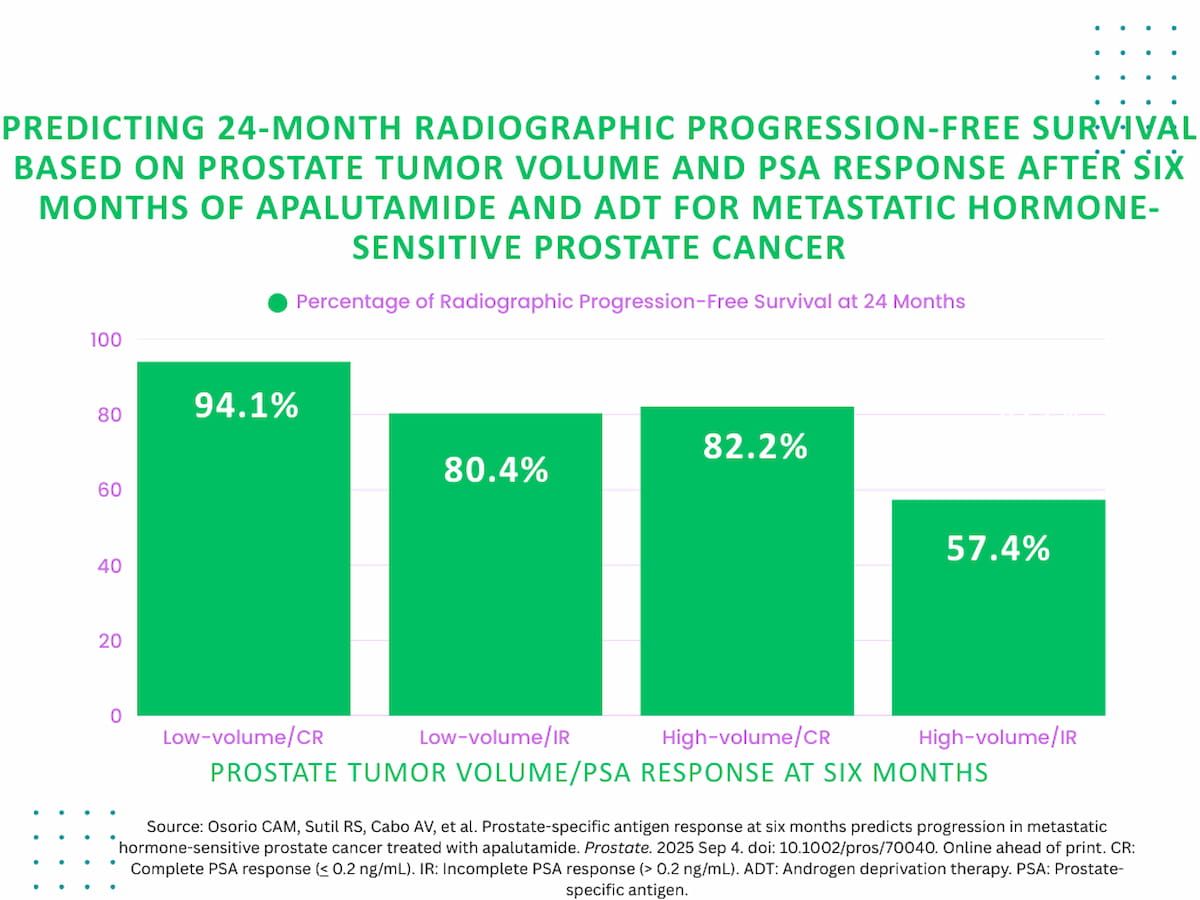 PREDICTING 24-MONTH RADIOGRAPHIC PROGRESSION-FREE SURVIVAL BASED ON PROSTATE TUMOR VOLUME AND PSA RESPONSE AFTER SIX MONTHS OF APALUTAMIDE AND ADT FOR METASTATIC HORMONE-SENSITIVE PROSTATE CANCER

Percentage of Radiographic Progression-Free Survival at 24 Months

100
80
60
40
20
0

94.1%
80.4%
82.2%
57.4%

Low-volume/CR
Low-volume/IR
High-volume/CR
High-volume/IR

PROSTATE TUMOR VOLUME/PSA RESPONSE AT SIX MONTHS

Source: Osorio CAM, Sutil RS, Cabo AV, et al. Prostate-specific antigen response at six months predicts progression in metastatic hormone-sensitive prostate cancer treated with apalutamide. Prostate. 2025 Sep 4. doi: 10.1002/pros/70040. Online ahead of print. CR: Complete PSA response ($\leq$ 0.2 ng/mL). IR: Incomplete PSA response (> 0.2 ng/mL). ADT: Androgen deprivation therapy. PSA: Prostate-specific antigen.